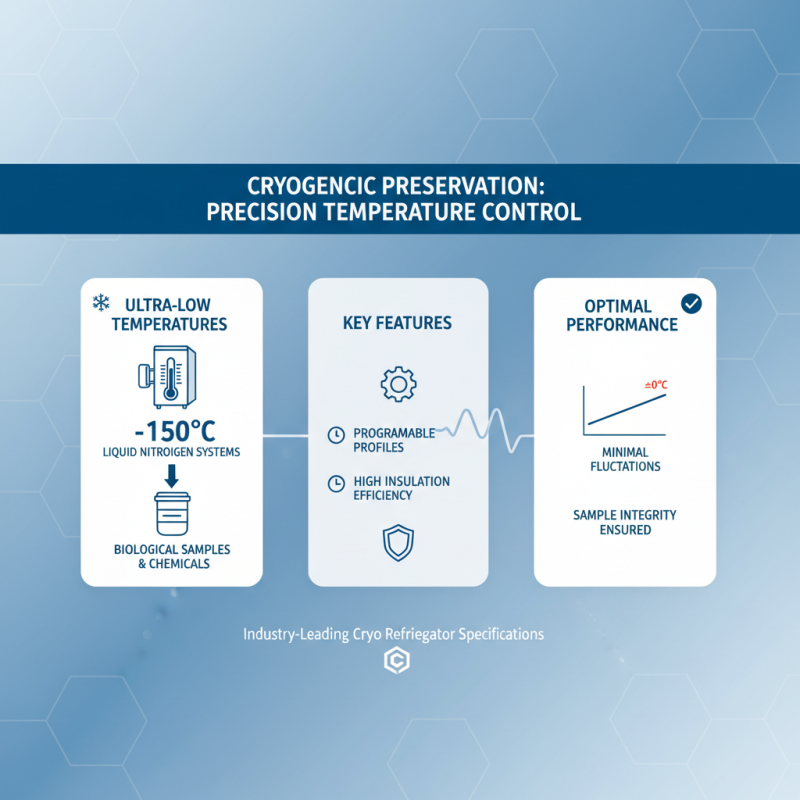 CRYOGENCIC PRESERVATION:
PRECISION TEMPERATURE CONTROL

ULTRA-LOW TEMPERATURES

-150°C
LIQUID NITROIGEN SYSTEMS

BIOLOGICAL SAMPLES & CHEMICALS

KEY FEATURES

PROGRAMABLE PROFILES

HIGH INSULATION EFFICIENCY

OPTIMAL PERFORMANCE

±0°C

MINIMAL FLUCTATIONS

SAMPLE INTEGRITY ENSURED

Industry-Leading Cryo Refriegator Specifications